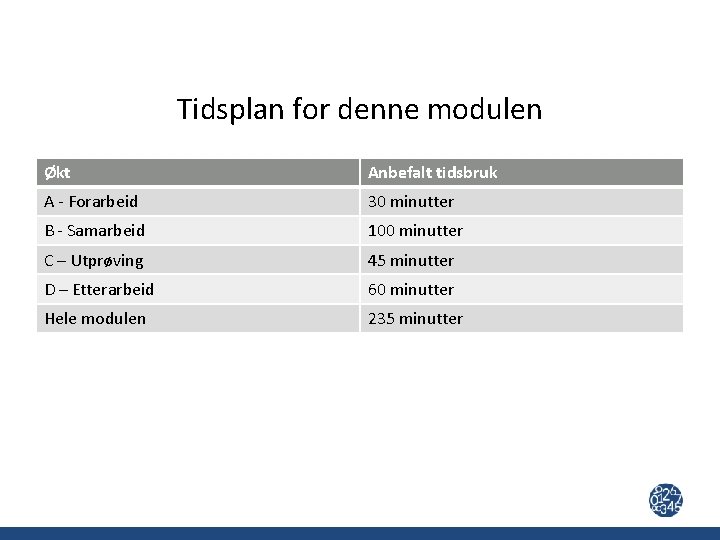 Tidsplan for denne modulen

| Økt | Anbefalt tidsbruk |
|---|---|
| A - Forarbeid | 30 minutter |
| B - Samarbeid | 100 minutter |
| C – Utprøving | 45 minutter |
| D – Etterarbeid | 60 minutter |
| Hele modulen | 235 minutter |